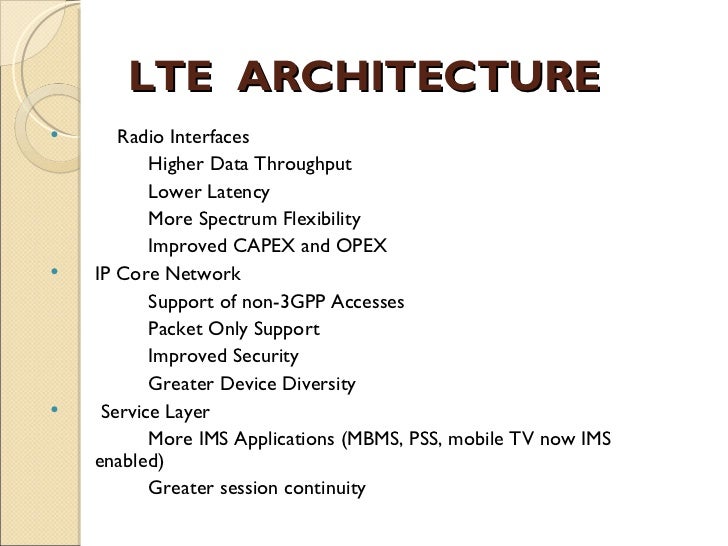 LTE ARCHITECTURE

• Radio Interfaces
Higher Data Throughput
Lower Latency
More Spectrum Flexibility
Improved CAPEX and OPEX
• IP Core Network
Support of non-3GPP Accesses
Packet Only Support
Improved Security
Greater Device Diversity
• Service Layer
More IMS Applications (MBMS, PSS, mobile TV now IMS enabled)
Greater session continuity